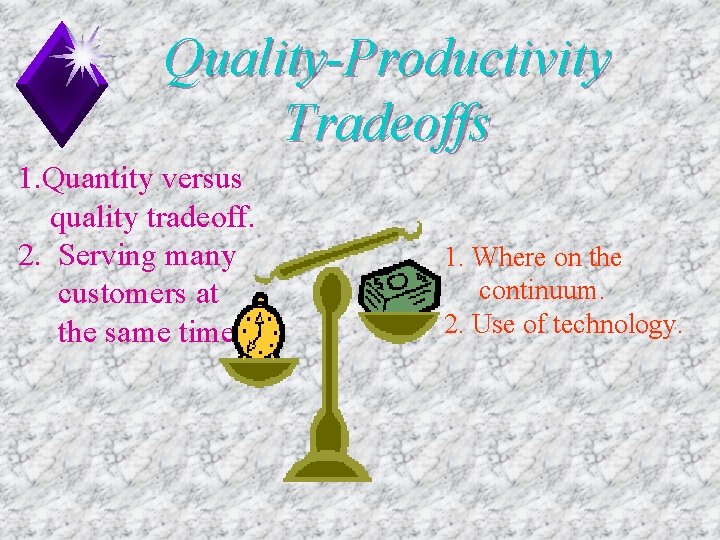 Quality-Productivity Tradeoffs

1.Quantity versus quality tradeoff.
2. Serving many customers at the same time

1. Where on the continuum.
2. Use of technology.